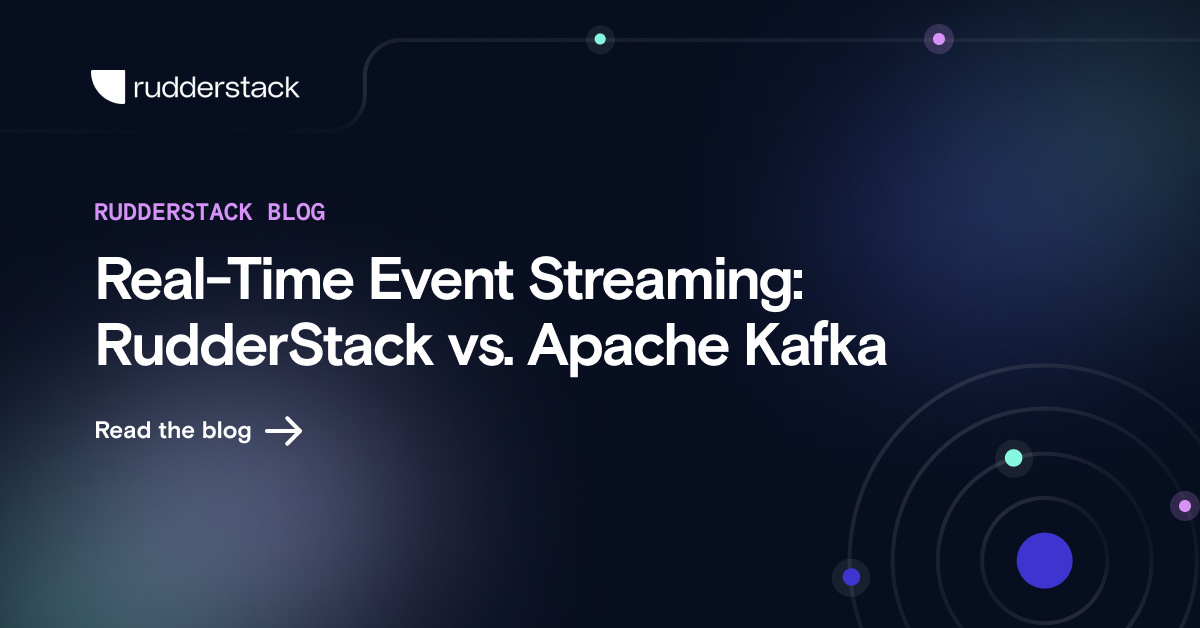 rudderstack

RUDDERSTACK BLOG

Real-Time Event Streaming: RudderStack vs. Apache Kafka

Read the blog →